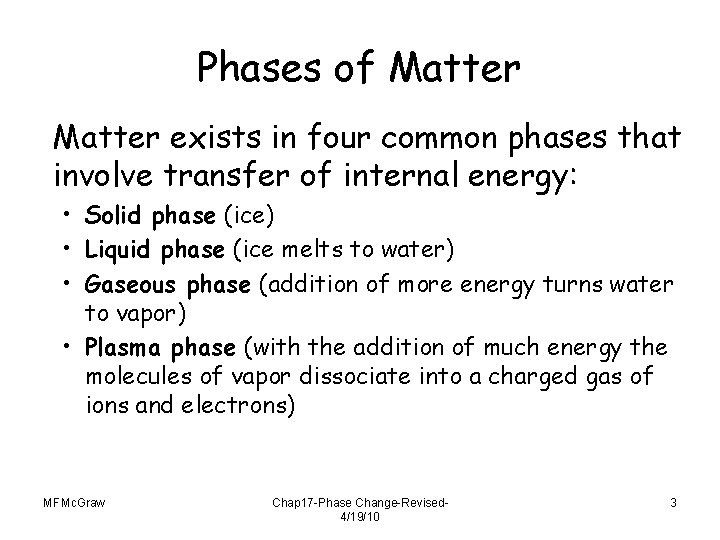 Phases of Matter

Matter exists in four common phases that involve transfer of internal energy:

• Solid phase (ice)
• Liquid phase (ice melts to water)
• Gaseous phase (addition of more energy turns water to vapor)
• Plasma phase (with the addition of much energy the molecules of vapor dissociate into a charged gas of ions and electrons)

MFMcGraw

Chap17-Phase Change-Revised-4/19/10

3